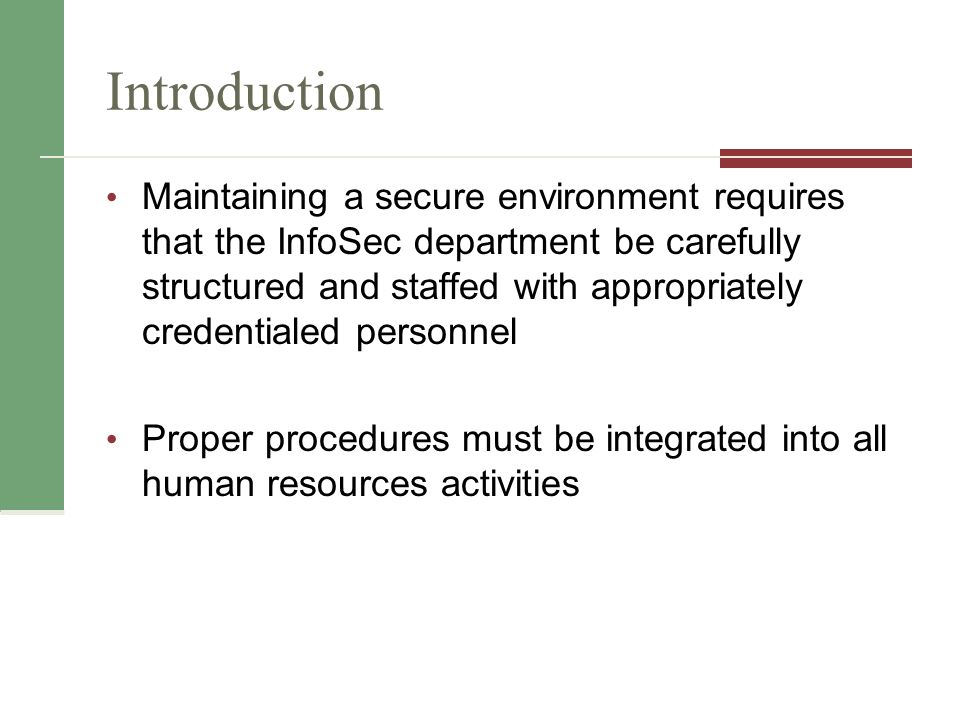 Introduction

• Maintaining a secure environment requires that the InfoSec department be carefully structured and staffed with appropriately credentialed personnel

• Proper procedures must be integrated into all human resources activities